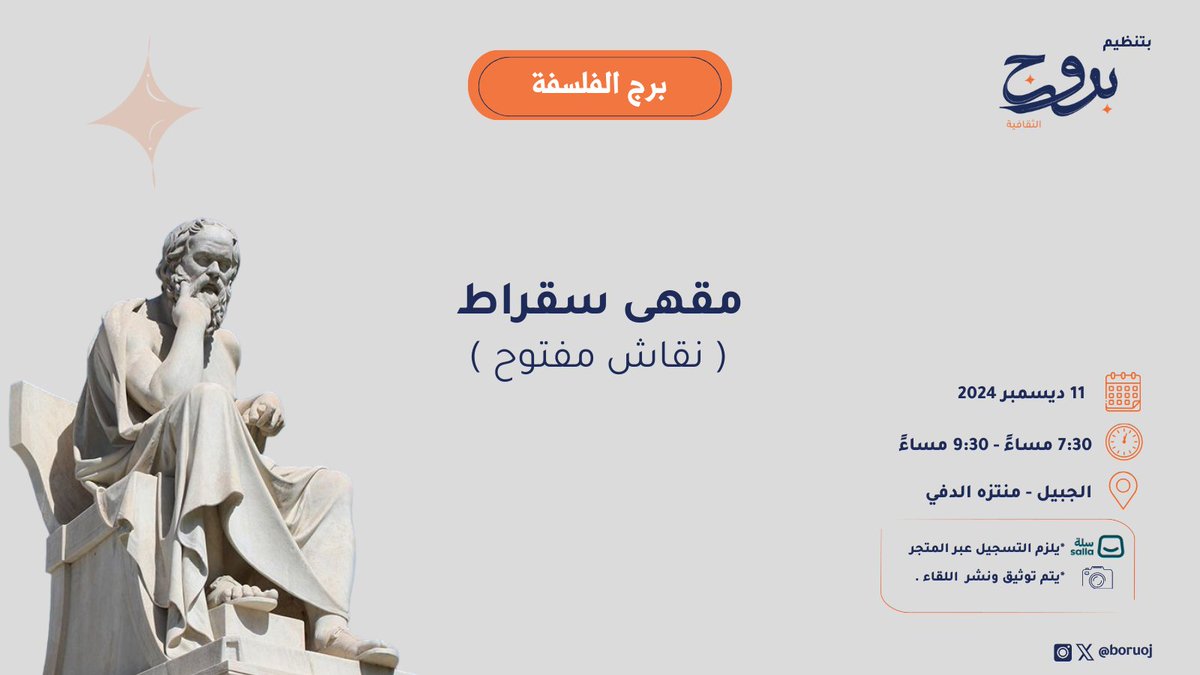 بتنظيم
بروج
الثقافية

برج الفلسفة

مقهى سقراط
( نقاش مفتوح )

11 ديسمبر 2024

7:30 مساءً - 9:30 مساءً

الجبيل - منتزه الدفي

سلة salla
*يلزم التسجيل عبر المتجر
*يتم توثيق ونشر اللقاء .

@boruoj